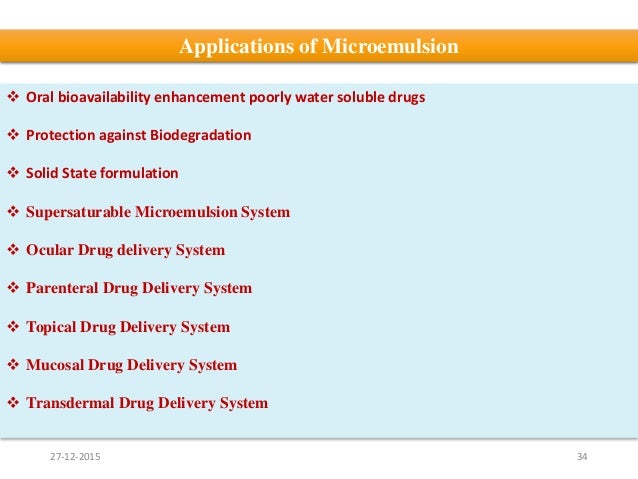 Applications of Microemulsion

❖ Oral bioavailability enhancement poorly water soluble drugs

❖ Protection against Biodegradation

❖ Solid State formulation

❖ Supersaturable Microemulsion System

❖ Ocular Drug delivery System

❖ Parenteral Drug Delivery System

❖ Topical Drug Delivery System

❖ Mucosal Drug Delivery System

❖ Transdermal Drug Delivery System

27-12-2015

34